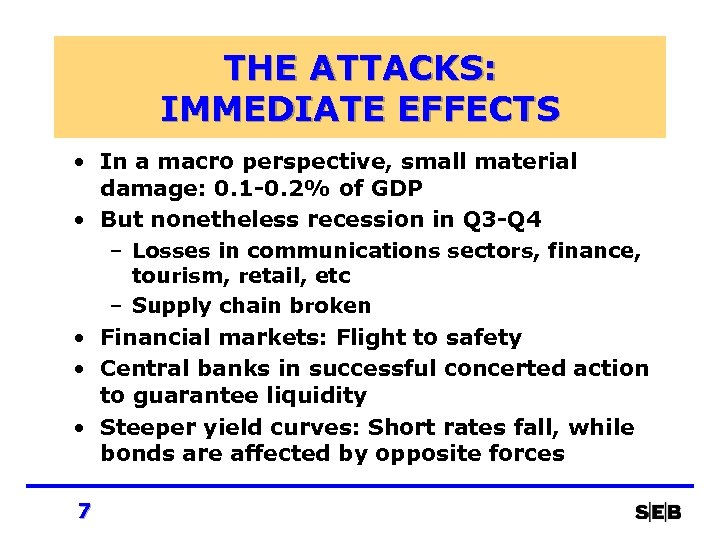 THE ATTACKS:
IMMEDIATE EFFECTS

• In a macro perspective, small material damage: 0.1-0.2% of GDP
• But nonetheless recession in Q3-Q4
– Losses in communications sectors, finance, tourism, retail, etc
– Supply chain broken
• Financial markets: Flight to safety
• Central banks in successful concerted action to guarantee liquidity
• Steeper yield curves: Short rates fall, while bonds are affected by opposite forces

7

S|E|B